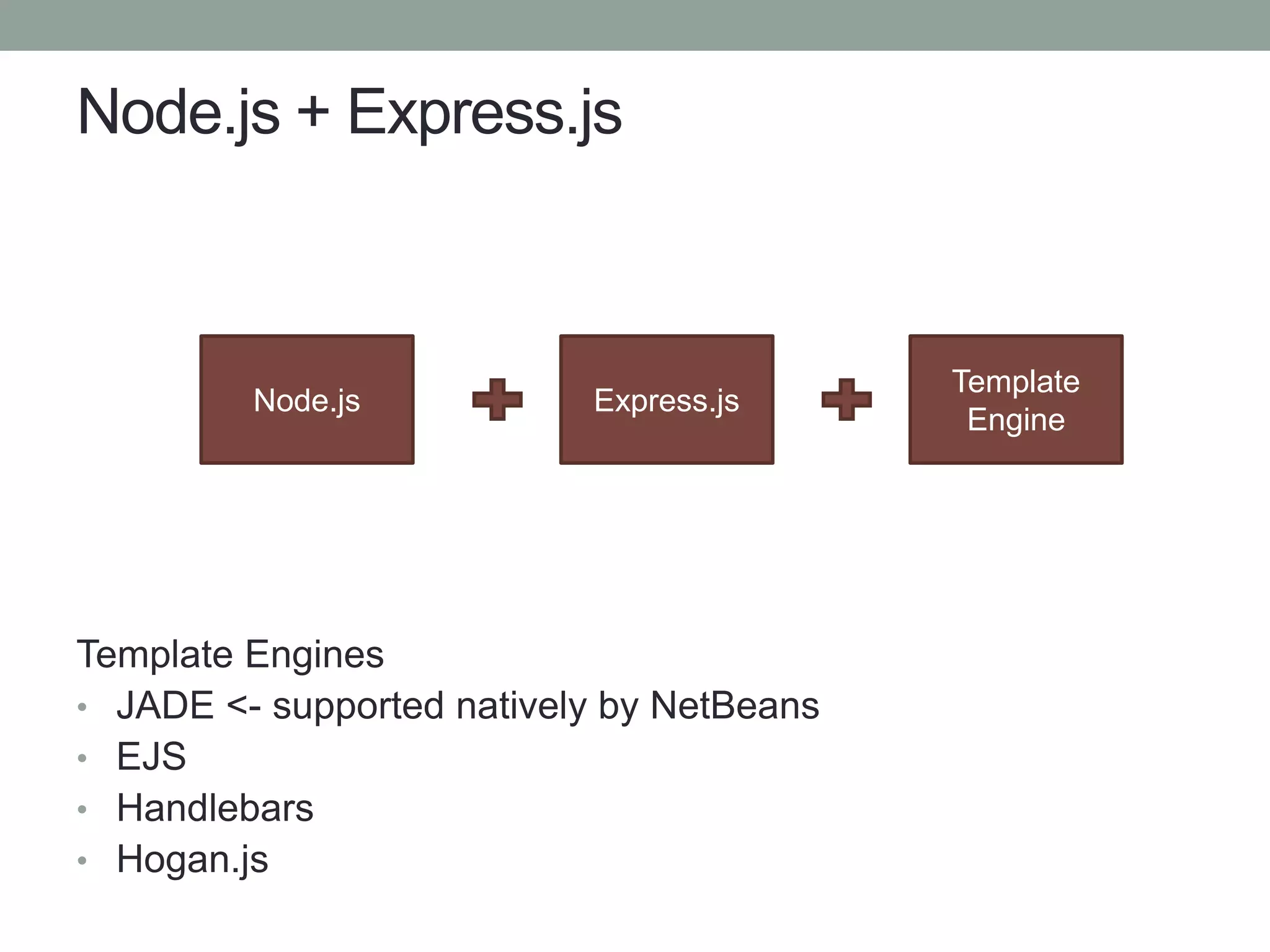 Node.js + Express.js

Node.js + Express.js + Template Engine

Template Engines
• JADE <- supported natively by NetBeans
• EJS
• Handlebars
• Hogan.js